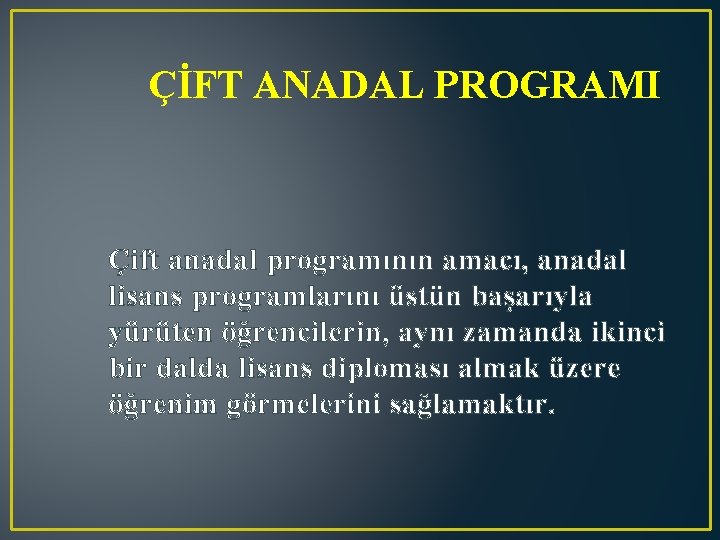 ÇİFT ANADAL PROGRAMI

Çift anadal programının amacı, anadal lisans programlarını üstün başarıyla yürüten öğrencilerin, aynı zamanda ikinci bir dalda lisans diploması almak üzere öğrenim görmelerini sağlamaktır.